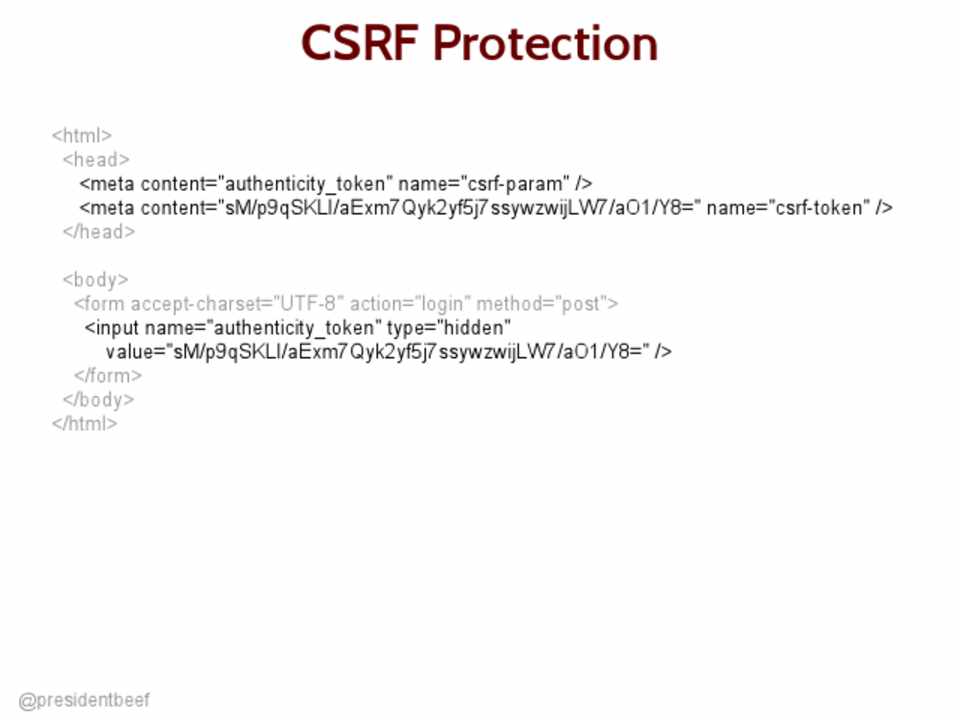 CSRF Protection

<html>
<head>
<meta content="authenticity_token" name="csrf-param" />
<meta content="sM/p9qSKLI/aExm7Qyk2yf5j7ssywzwijLW7/aO1/Y8=" name="csrf-token" />
</head>

<body>
<form accept-charset="UTF-8" action="login" method="post">
<input name="authenticity_token" type="hidden" value="sM/p9qSKLI/aExm7Qyk2yf5j7ssywzwijLW7/aO1/Y8=" />
</form>
</body>
</html>

@presidentbeef